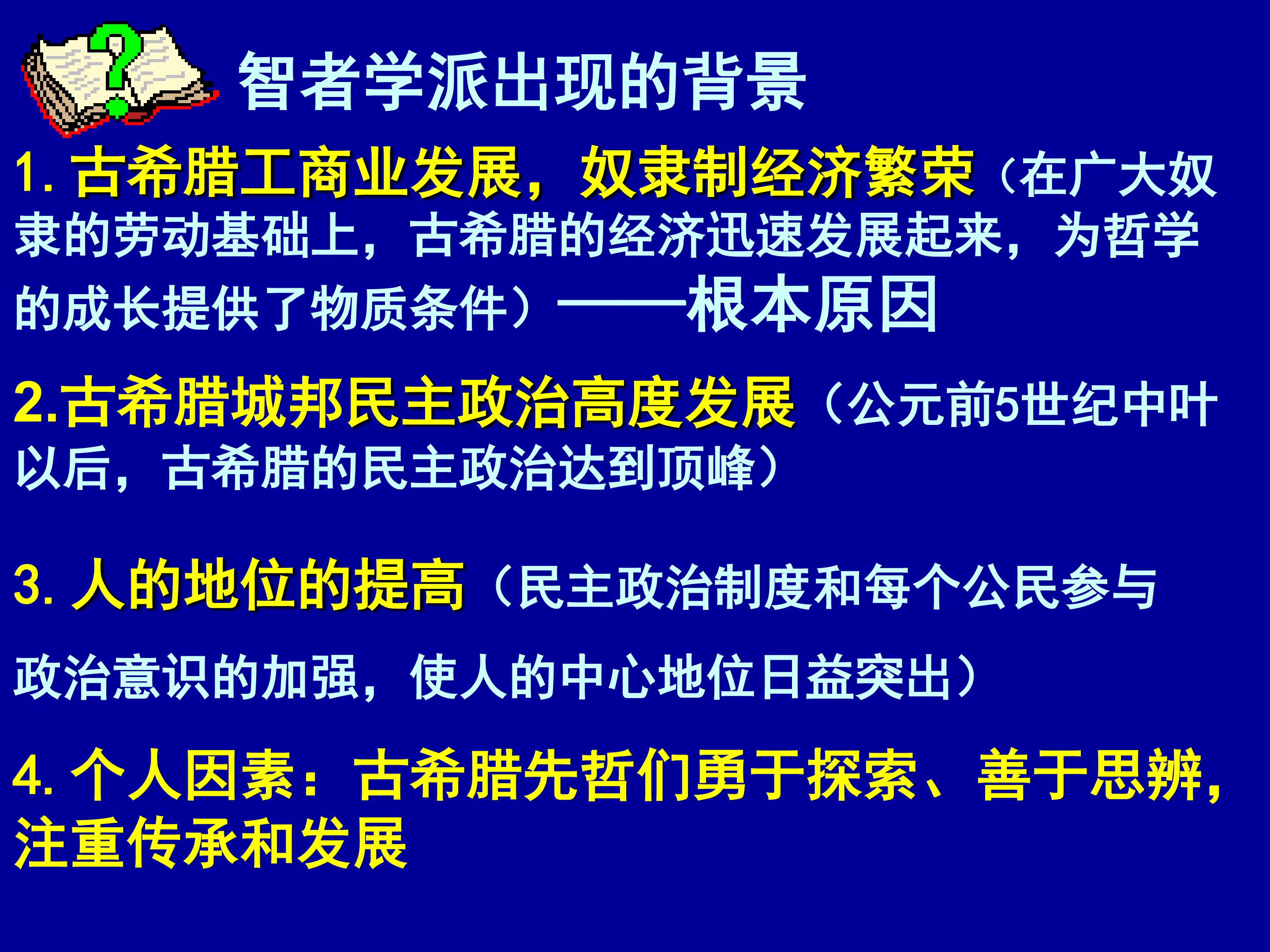 智者学派出现的背景

1. 古希腊工商业发展，奴隶制经济繁荣（在广大奴隶的劳动基础上，古希腊的经济迅速发展起来，为哲学的成长提供了物质条件）——根本原因

2.古希腊城邦民主政治高度发展（公元前5世纪中叶以后，古希腊的民主政治达到顶峰）

3. 人的地位的提高（民主政治制度和每个公民参与政治意识的加强，使人的中心地位日益突出）

4. 个人因素：古希腊先哲们勇于探索、善于思辨，注重传承和发展